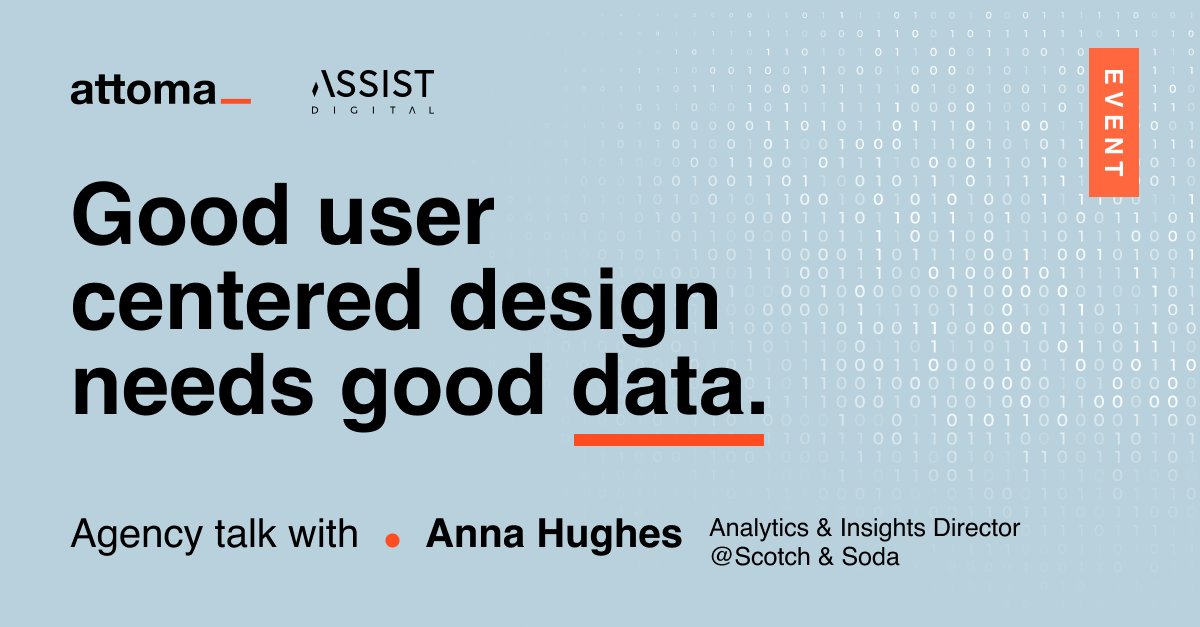 attoma_

ASSIST
DIGITAL

EVENT

Good user centered design needs good data.

Agency talk with • Anna Hughes Analytics & Insights Director @Scotch & Soda